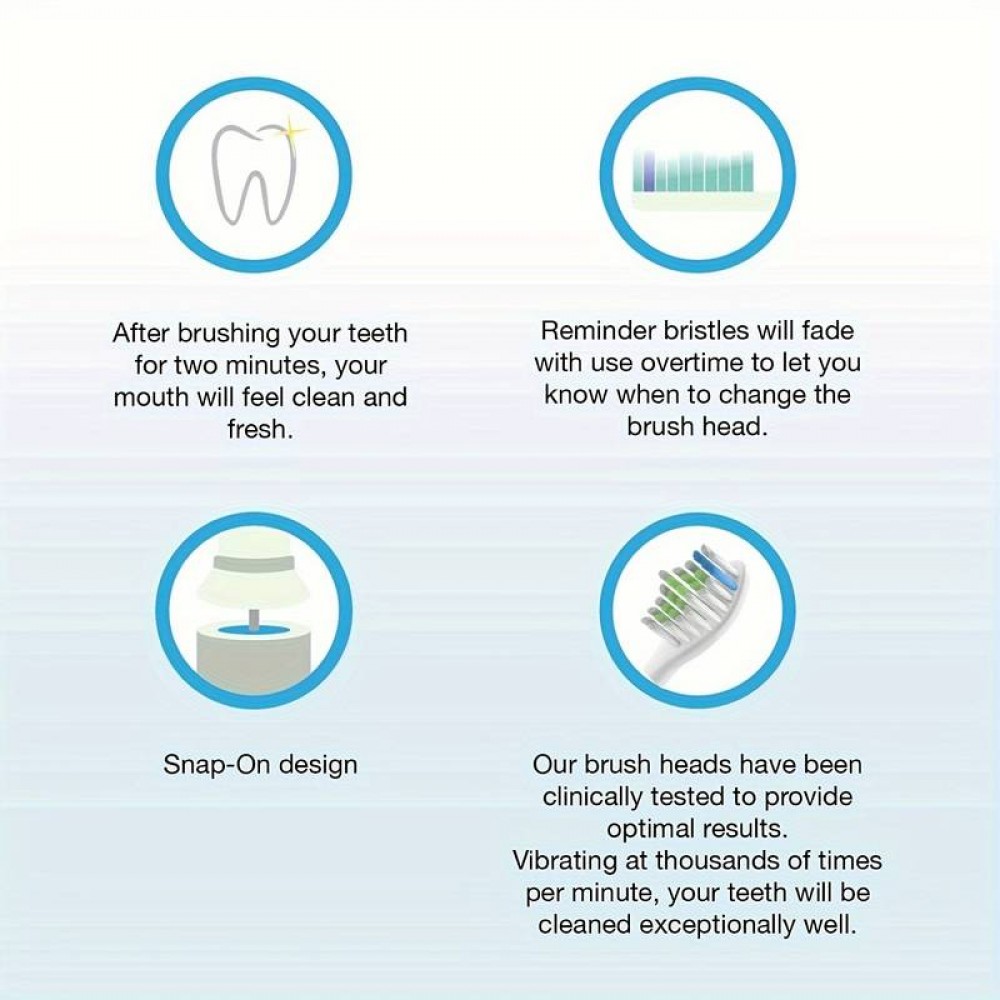 After brushing your teeth for two minutes, your mouth will feel clean and fresh.

Reminder bristles will fade with use overtime to let you know when to change the brush head.

Snap-On design

Our brush heads have been clinically tested to provide optimal results.
Vibrating at thousands of times per minute, your teeth will be cleaned exceptionally well.